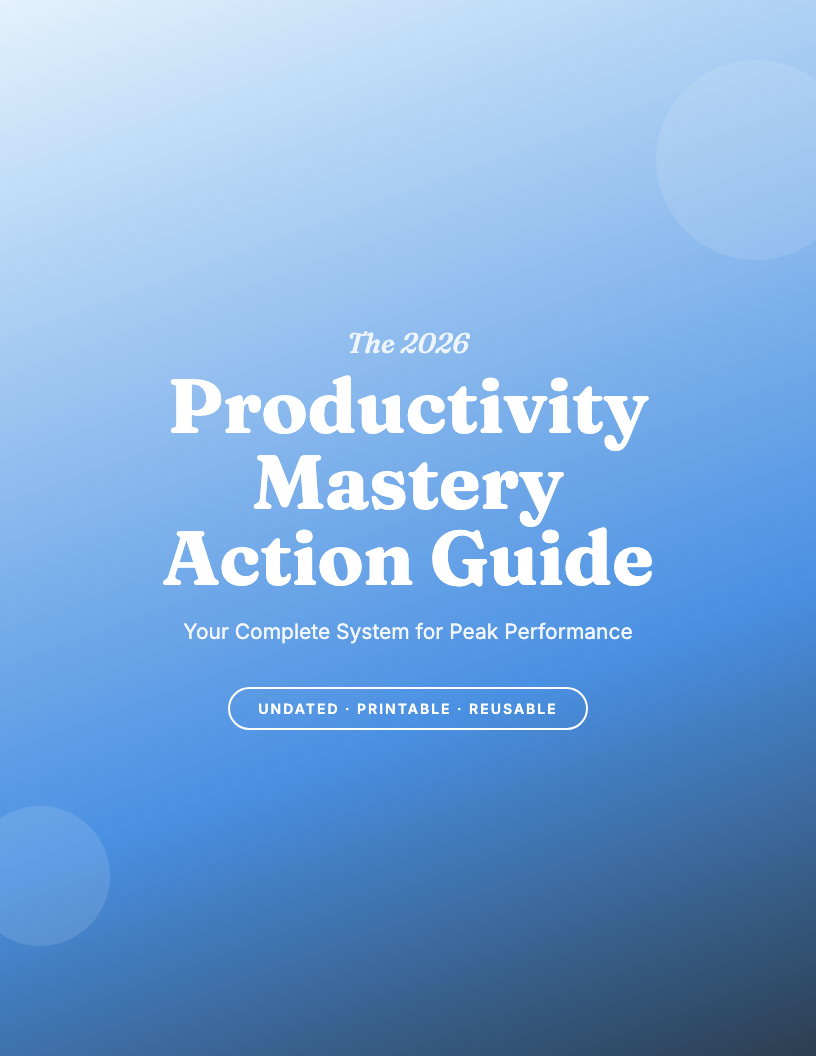 The 2026

Productivity Mastery Action Guide

Your Complete System for Peak Performance

UNDATED · PRINTABLE · REUSABLE